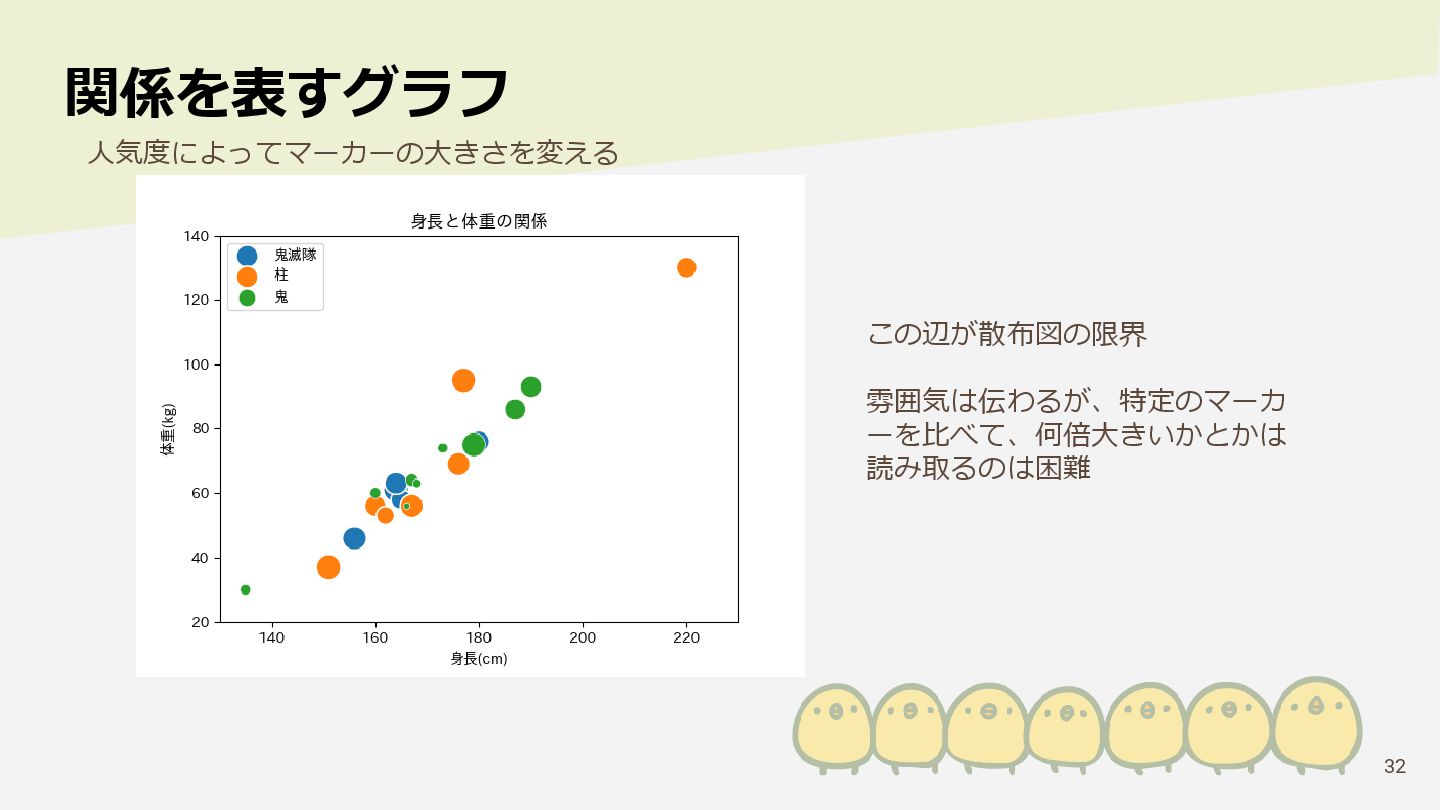 関係を表すグラフ

人気度によってマーカーの大きさを変える

身長と体重の関係

鬼滅隊
柱
鬼

140
120
100
80
60
40
20

体重(kg)

140
160
180
200
220

身長(cm)

この辺が散布図の限界

雰囲気は伝わるが、特定のマーカーを比べて、何倍大きいかとかは読み取るのは困難

32